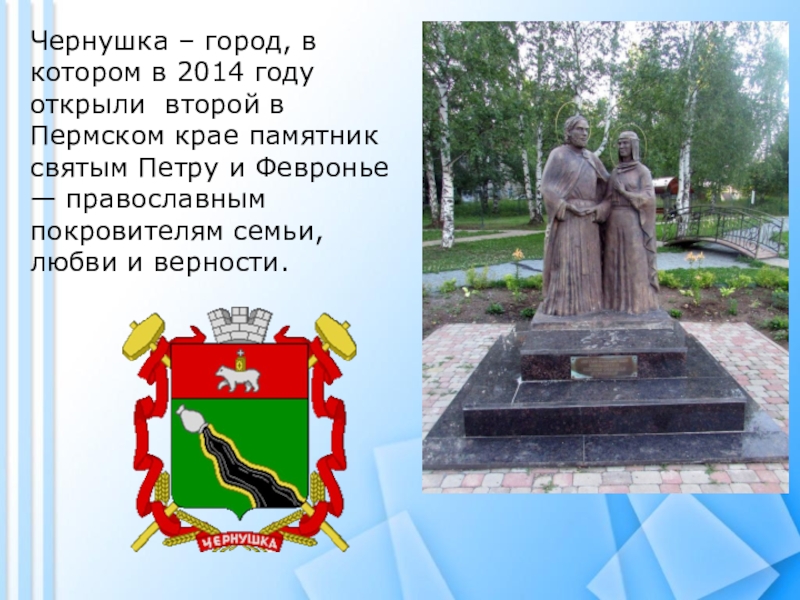 Чернушка – город, в котором в 2014 году открыли  второй в Пермском крае памятник святым Петру и Февронье — православным покровителям семьи, любви и верности.

ЧЕРНУШКА